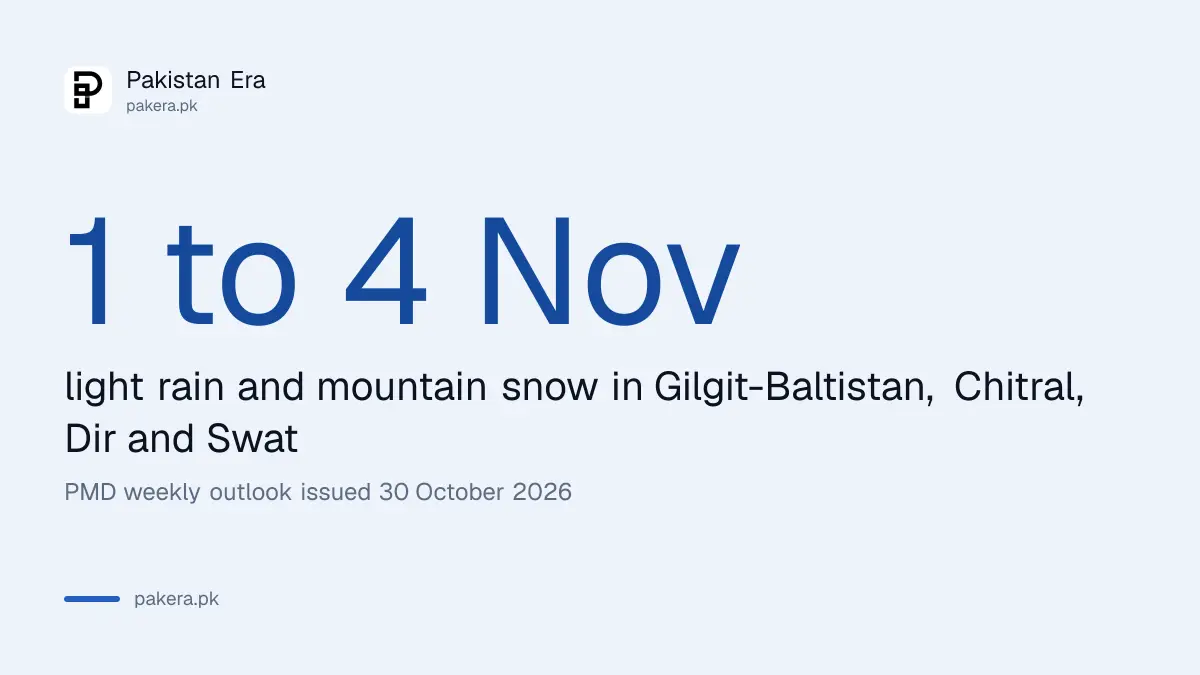 Pakistan Era
pakera.pk

1 to 4 Nov

light rain and mountain snow in Gilgit-Baltistan, Chitral, Dir and Swat

PMD weekly outlook issued 30 October 2026

pakera.pk